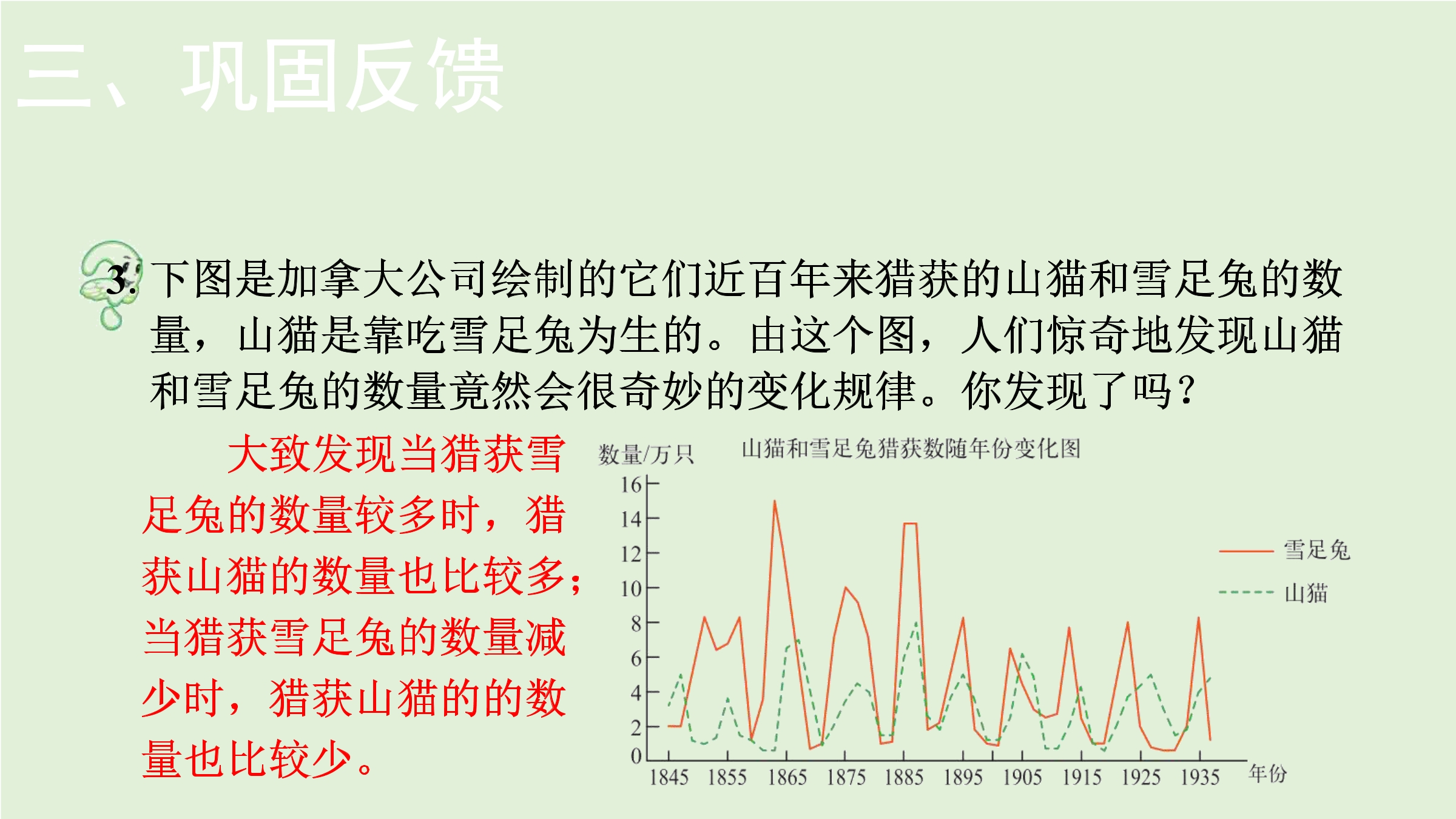 三、巩固反馈

3. 下图是加拿大公司绘制的它们近百年来猎获的山猫和雪足兔的数量，山猫是靠吃雪足兔为生的。由这个图，人们惊奇地发现山猫和雪足兔的数量竟然会很奇妙的变化规律。你发现了吗？

大致发现当猎获雪足兔的数量较多时，猎获山猫的数量也比较多；当猎获雪足兔的数量减少时，猎获山猫的的数量也比较少。

数量/万只

山猫和雪足兔猎获数随年份变化图

16
14
12
10
8
6
4
2
0

1845 1855 1865 1875 1885 1895 1905 1915 1925 1935 年份

雪足兔
山猫